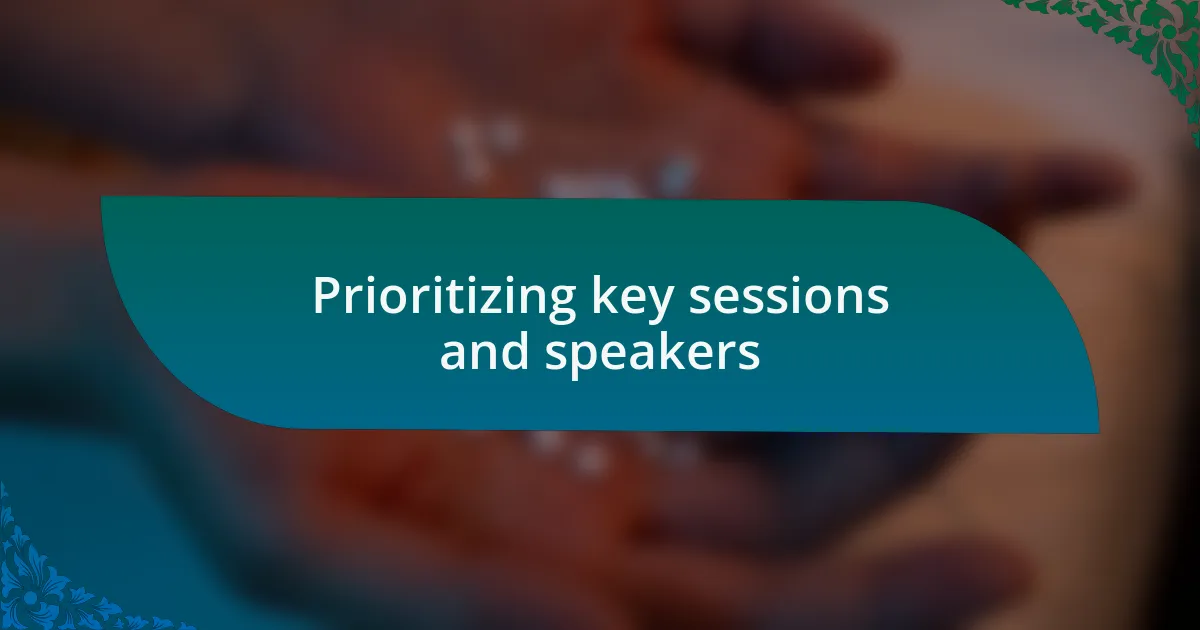 Prioritizing key sessions and speakers